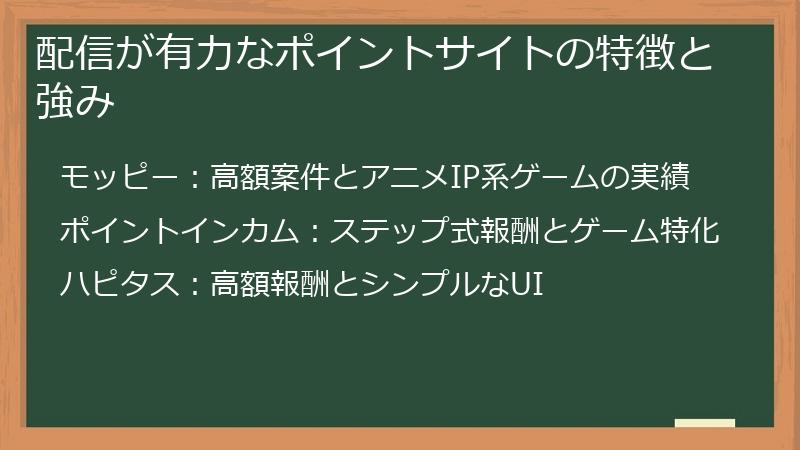 配信が有力なポイントサイトの特徴と強み

モッピー：高額案件とアニメIP系ゲームの実績

ポイントインカム：ステップ式報酬とゲーム特化

ハピタス：高額報酬とシンプルなUI